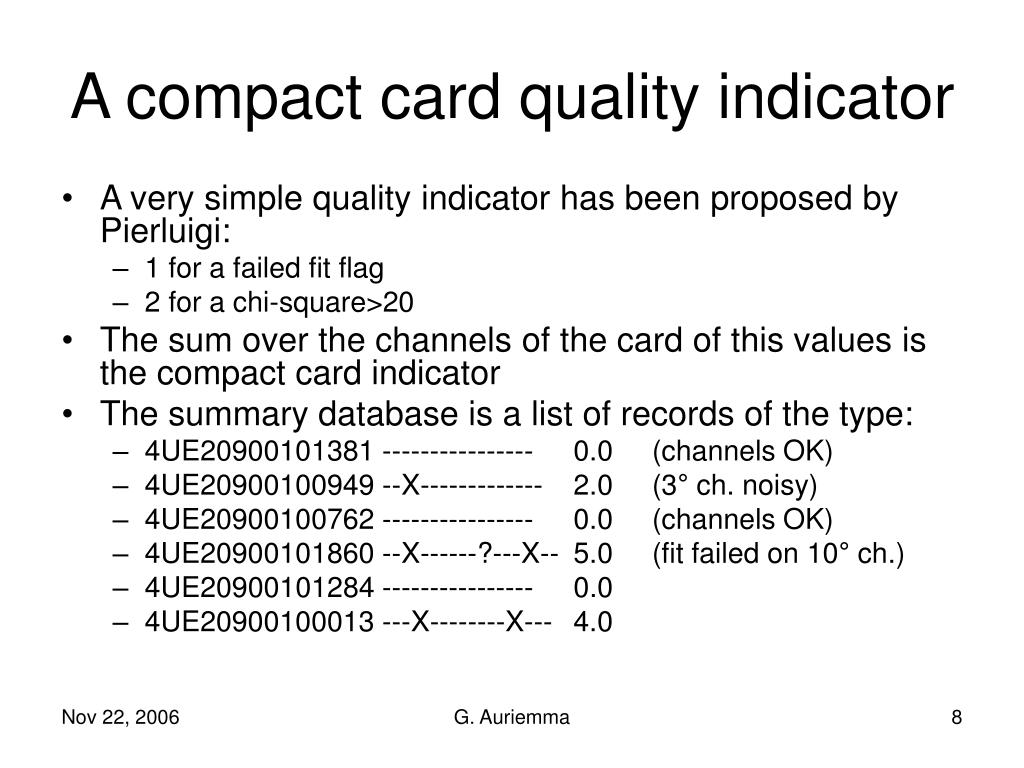 A compact card quality indicator

• A very simple quality indicator has been proposed by Pierluigi:
– 1 for a failed fit flag
– 2 for a chi-square>20
• The sum over the channels of the card of this values is the compact card indicator
• The summary database is a list of records of the type:
– 4UE20900101381 ---------------- 0.0 (channels OK)
– 4UE20900100949 --X------------- 2.0 (3° ch. noisy)
– 4UE20900100762 ---------------- 0.0 (channels OK)
– 4UE20900101860 --X------?---X-- 5.0 (fit failed on 10° ch.)
– 4UE20900101284 ---------------- 0.0
– 4UE20900100013 ---X--------X--- 4.0

Nov 22, 2006
G. Auriemma
8